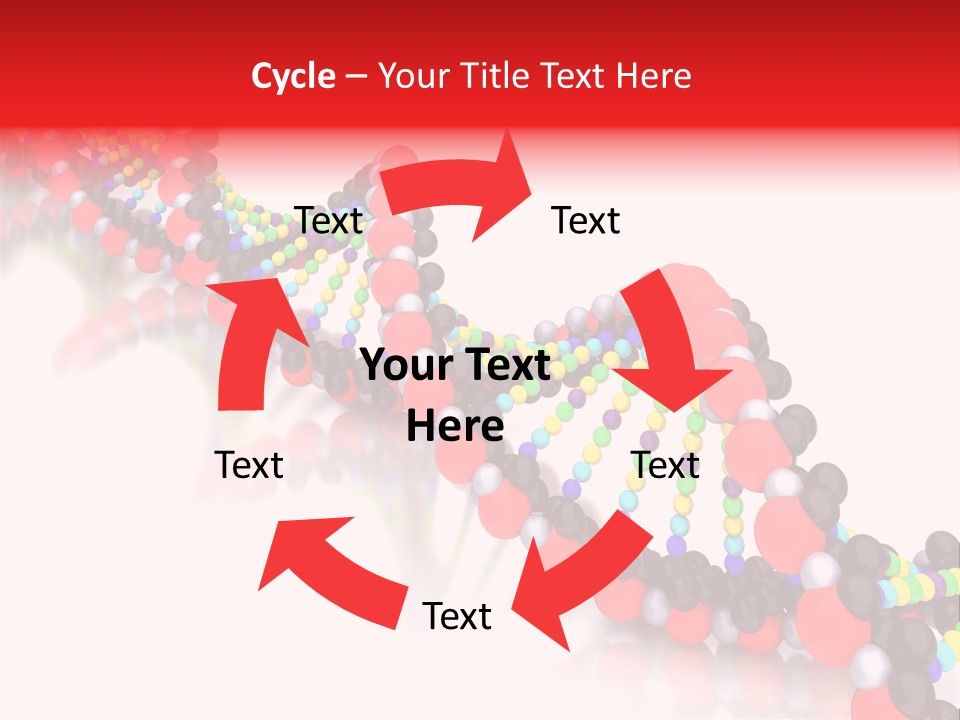 Cycle – Your Title Text Here

Text

Text

Your Text Here

Text

Text

Text